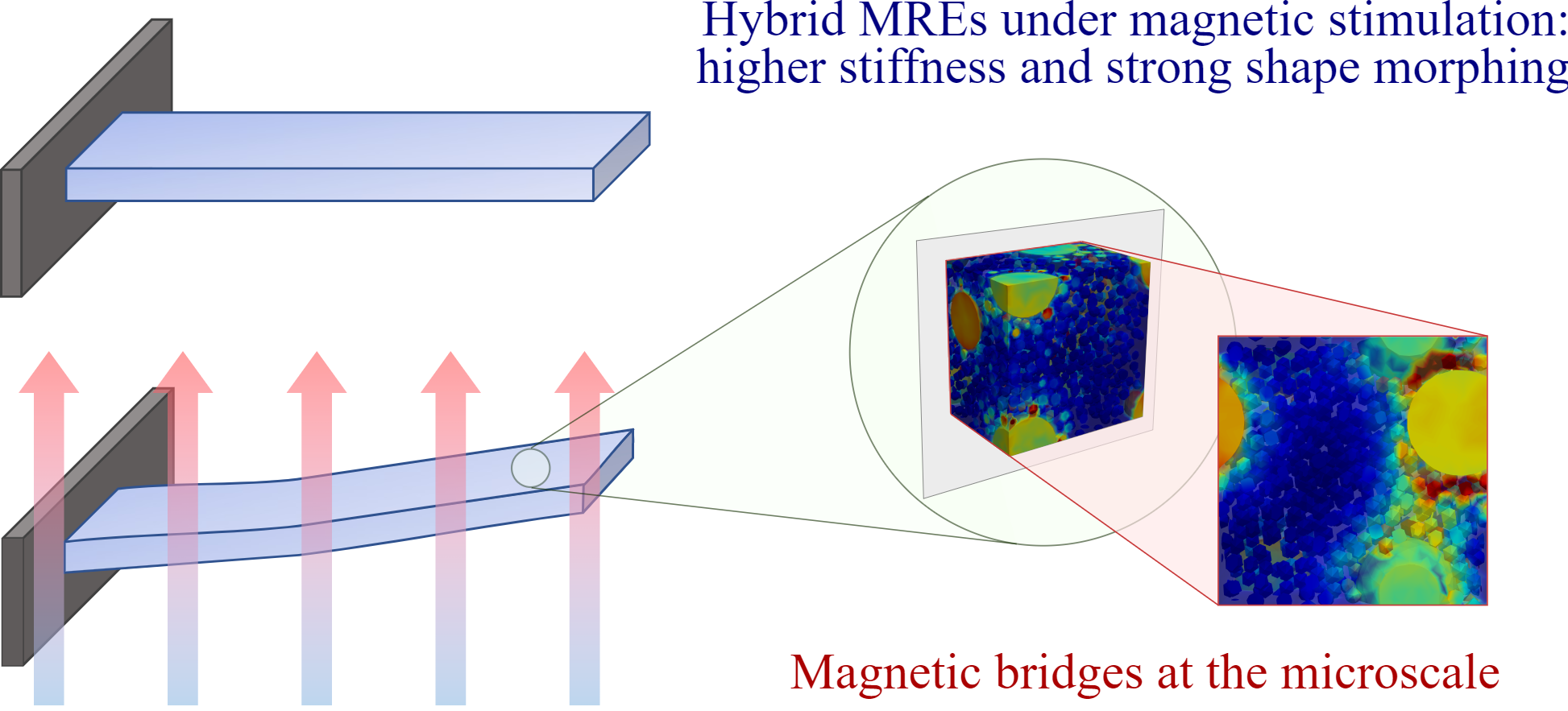 Hybrid MREs under magnetic stimulation: higher stiffness and strong shape morphing

Magnetic bridges at the microscale